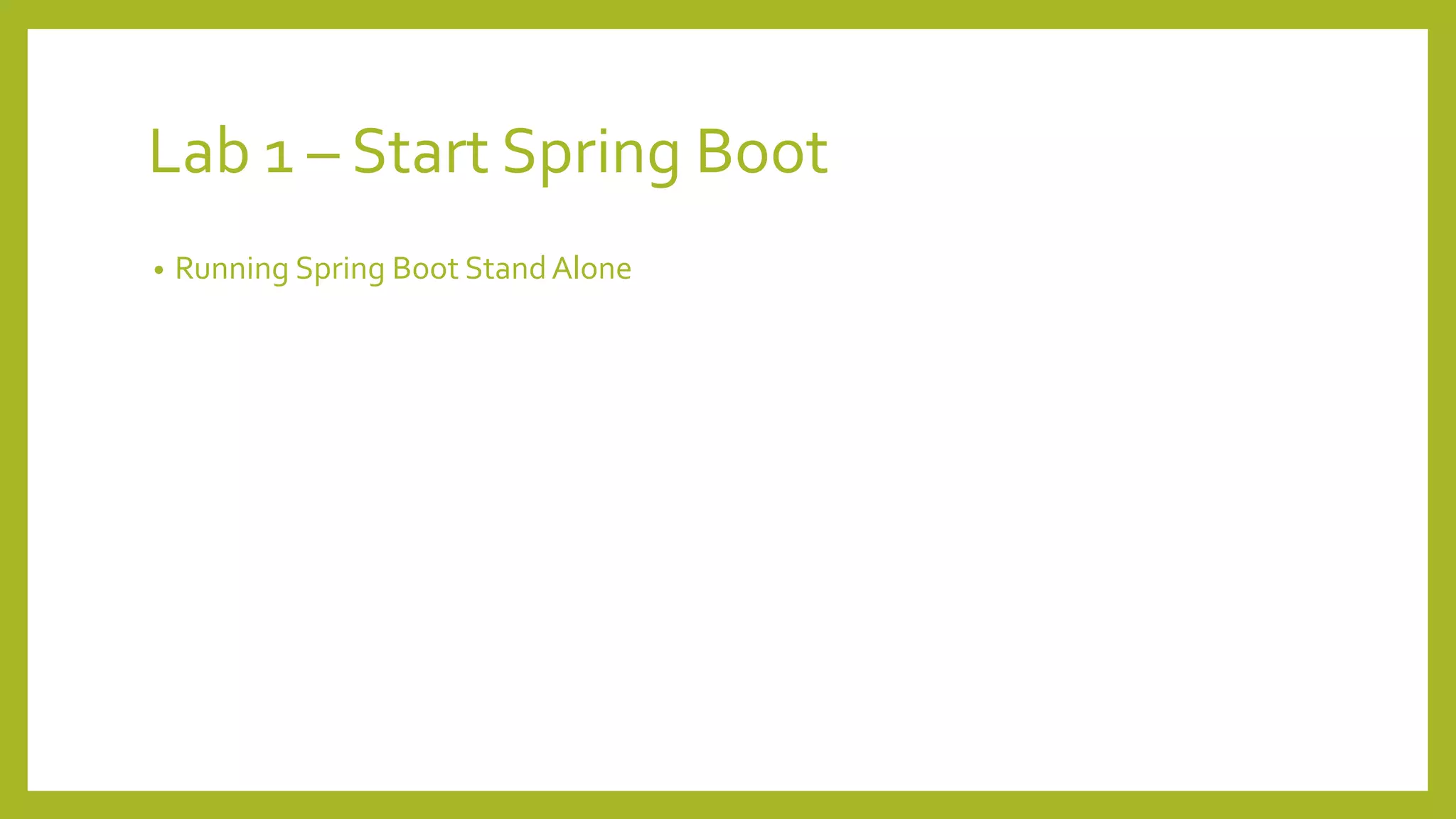 Lab 1 – Start Spring Boot

• Running Spring Boot Stand Alone